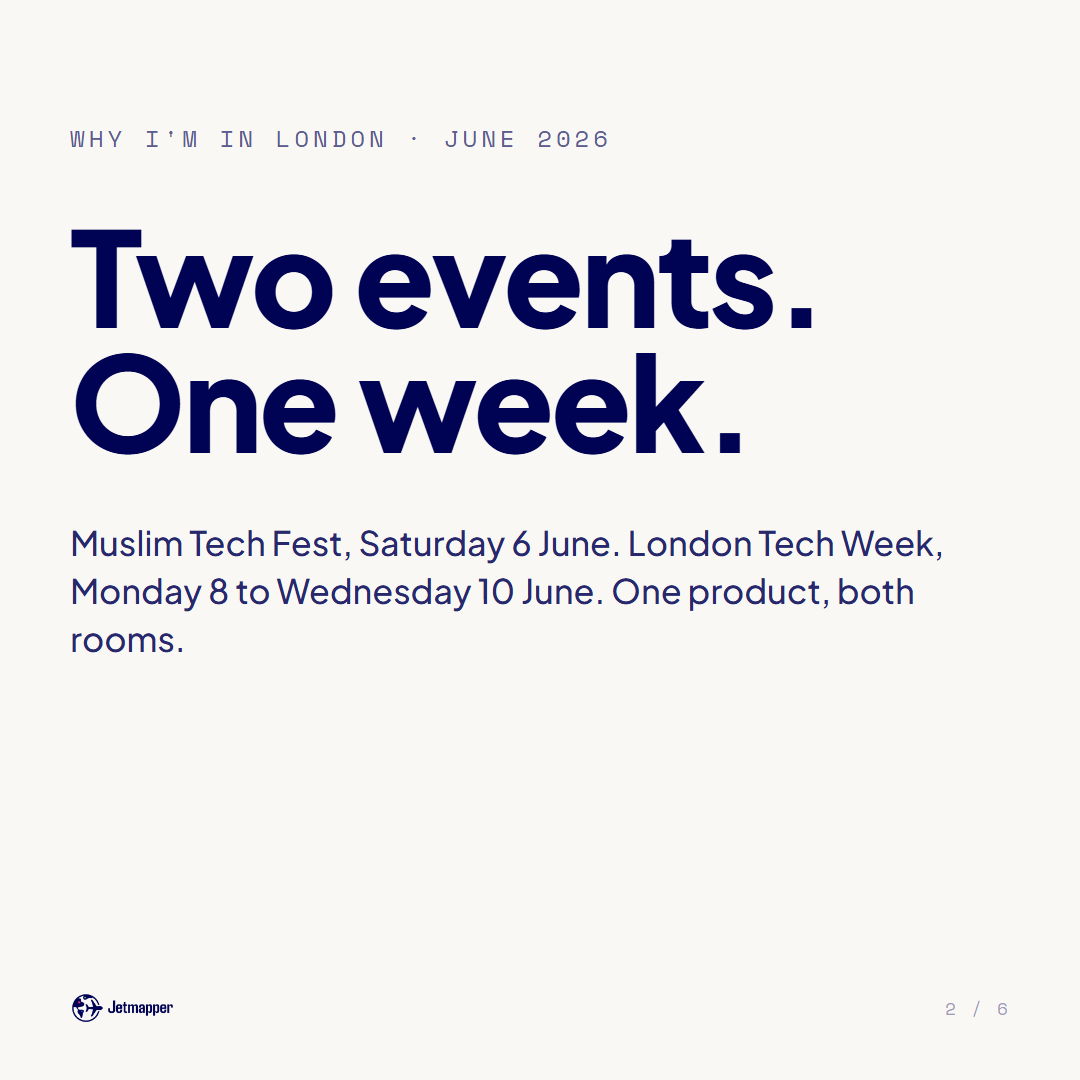 WHY I'M IN LONDON · JUNE 2026

Two events.
One week.

Muslim Tech Fest, Saturday 6 June. London Tech Week, Monday 8 to Wednesday 10 June. One product, both rooms.

Jetmapper

2 / 6